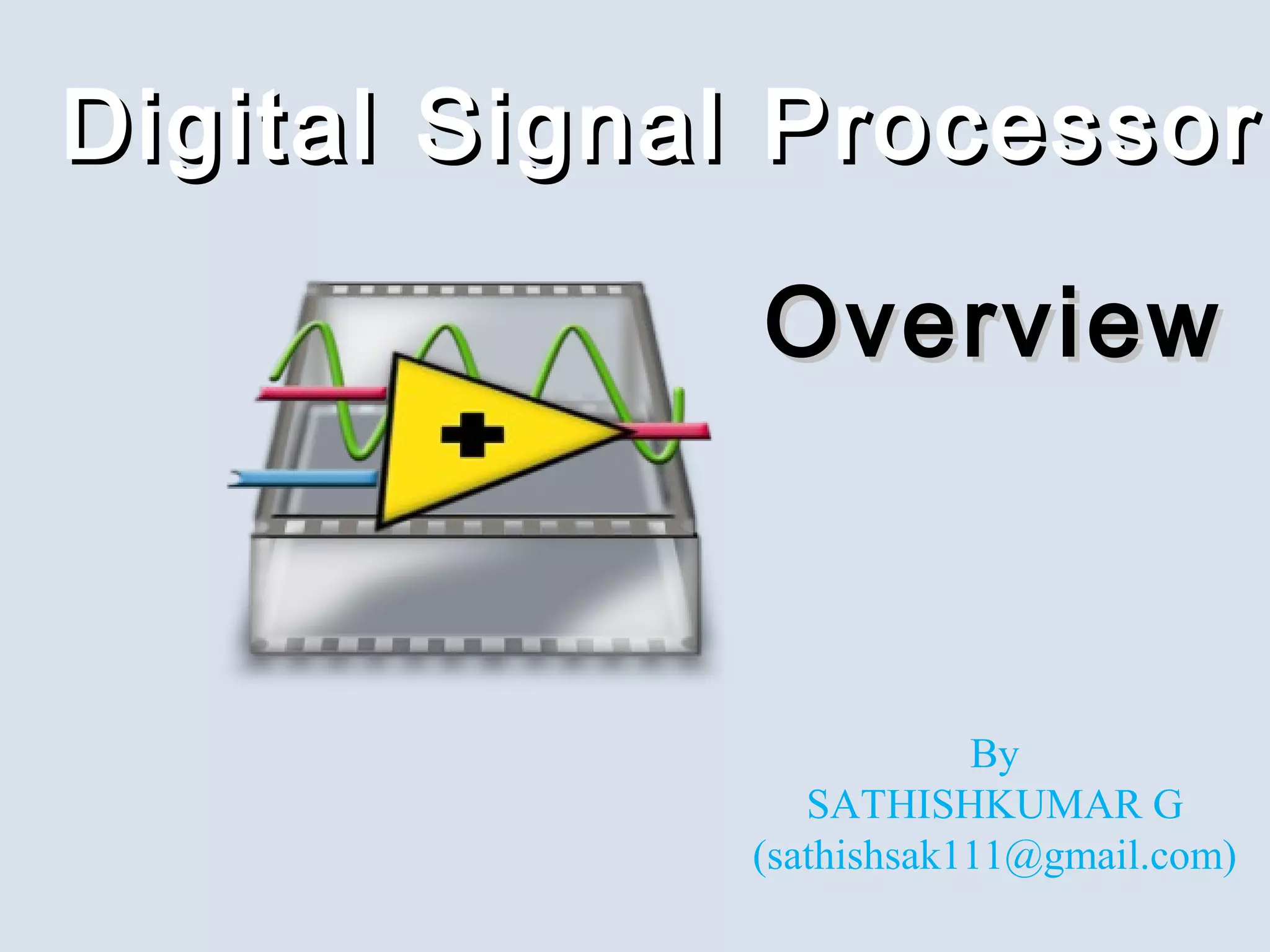 Digital Signal Processor

Overview

By
SATHISHKUMAR G
(sathishsak111@gmail.com)